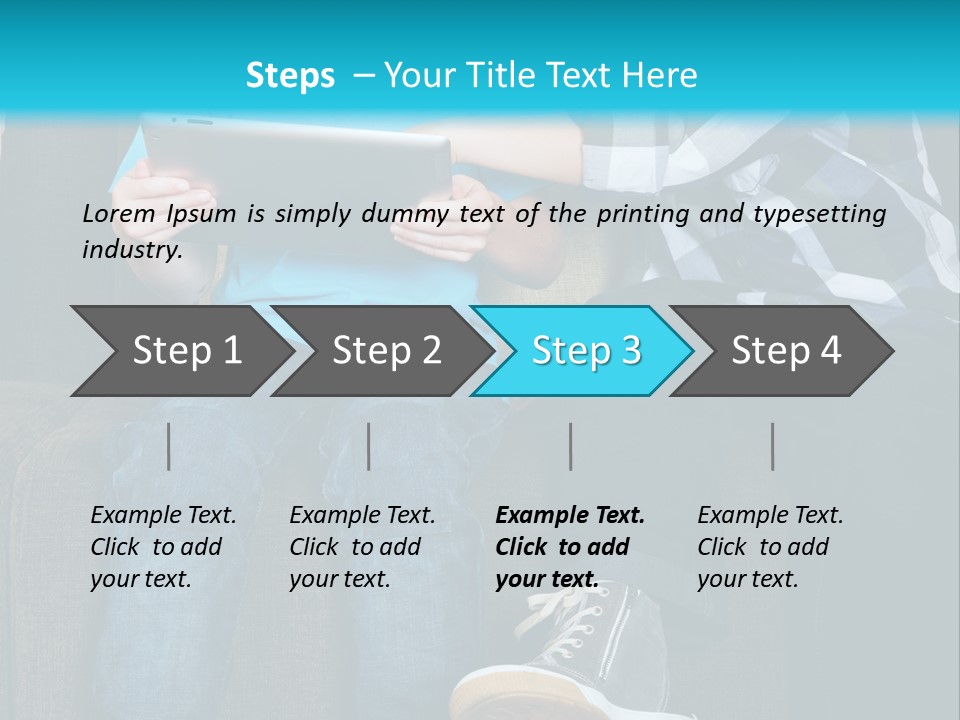 Steps – Your Title Text Here

Lorem Ipsum is simply dummy text of the printing and typesetting industry.

Step 1

Step 2

Step 3

Step 4

Example Text. Click to add your text.

Example Text. Click to add your text.

Example Text. Click to add your text.

Example Text. Click to add your text.